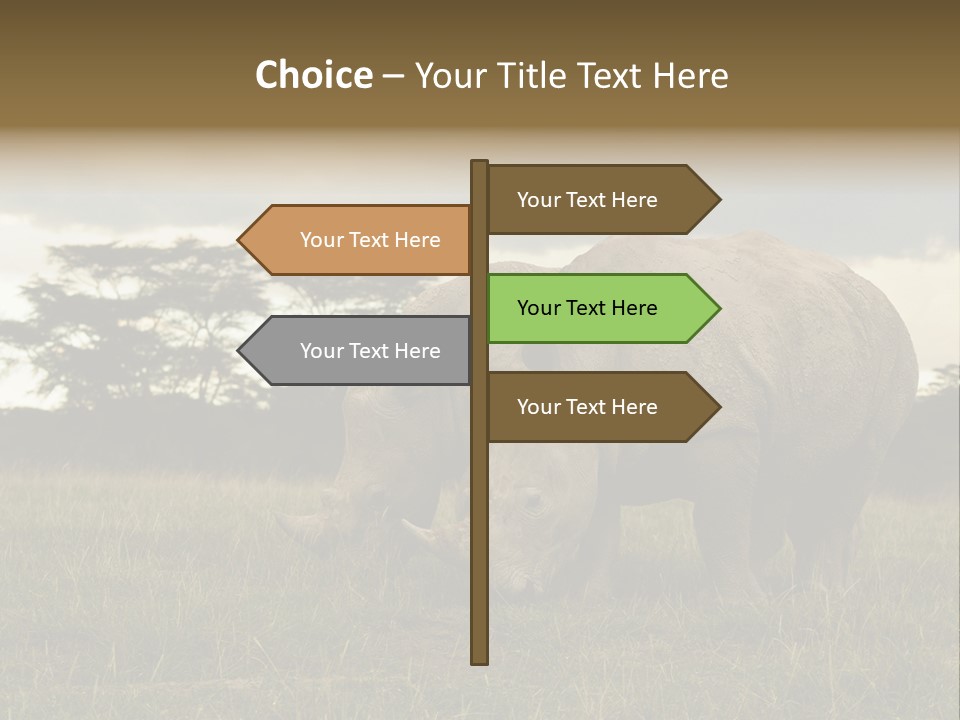 Choice – Your Title Text Here

Your Text Here

Your Text Here

Your Text Here

Your Text Here

Your Text Here